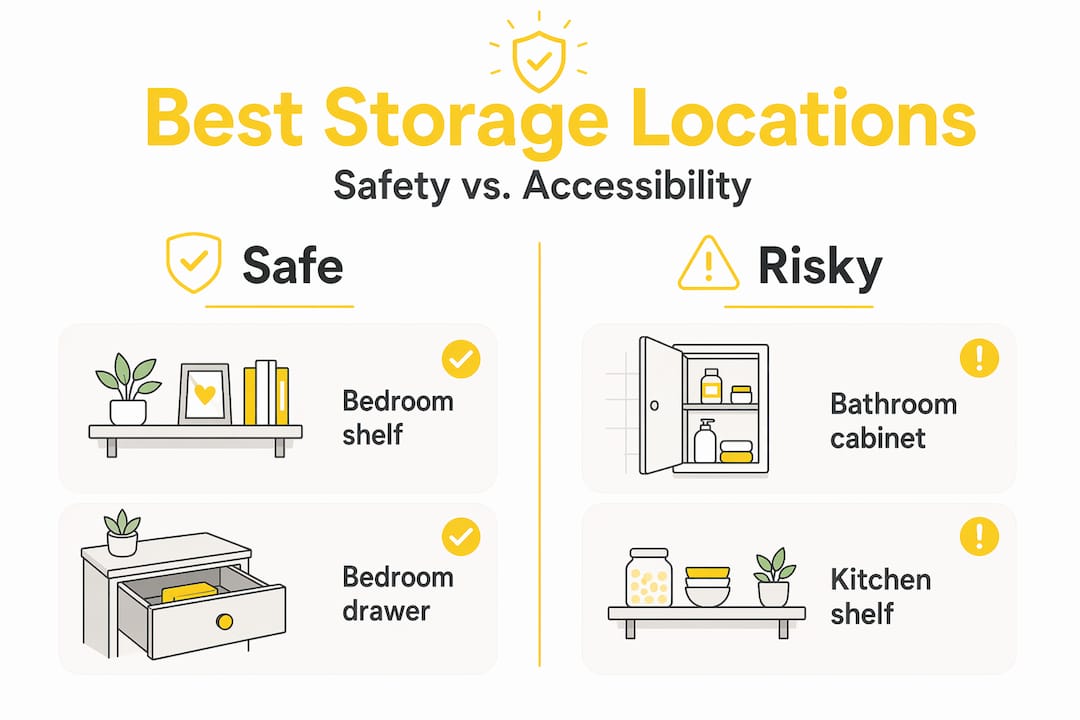 Best Storage Locations
Safety vs. Accessibility

Safe

Bedroom shelf

Bedroom drawer

Risky

Bathroom cabinet

Kitchen shelf